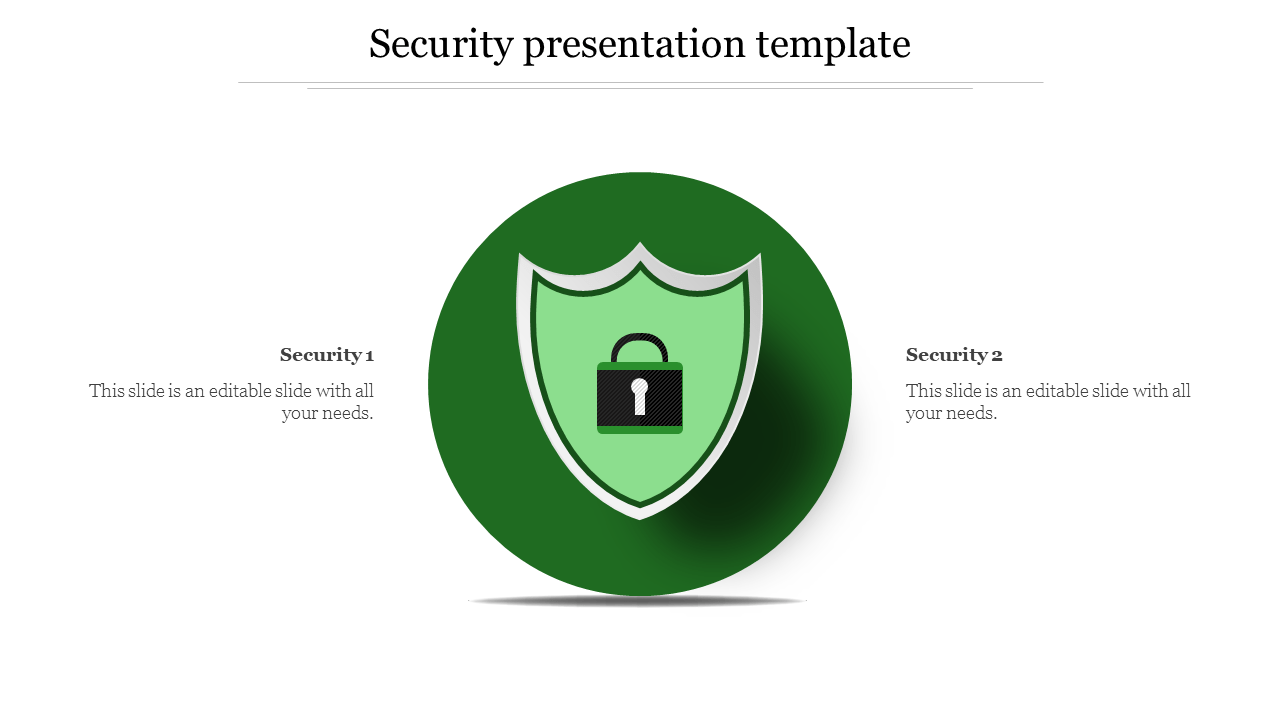 Security presentation template

Security 1

This slide is an editable slide with all your needs.

Security 2

This slide is an editable slide with all your needs.